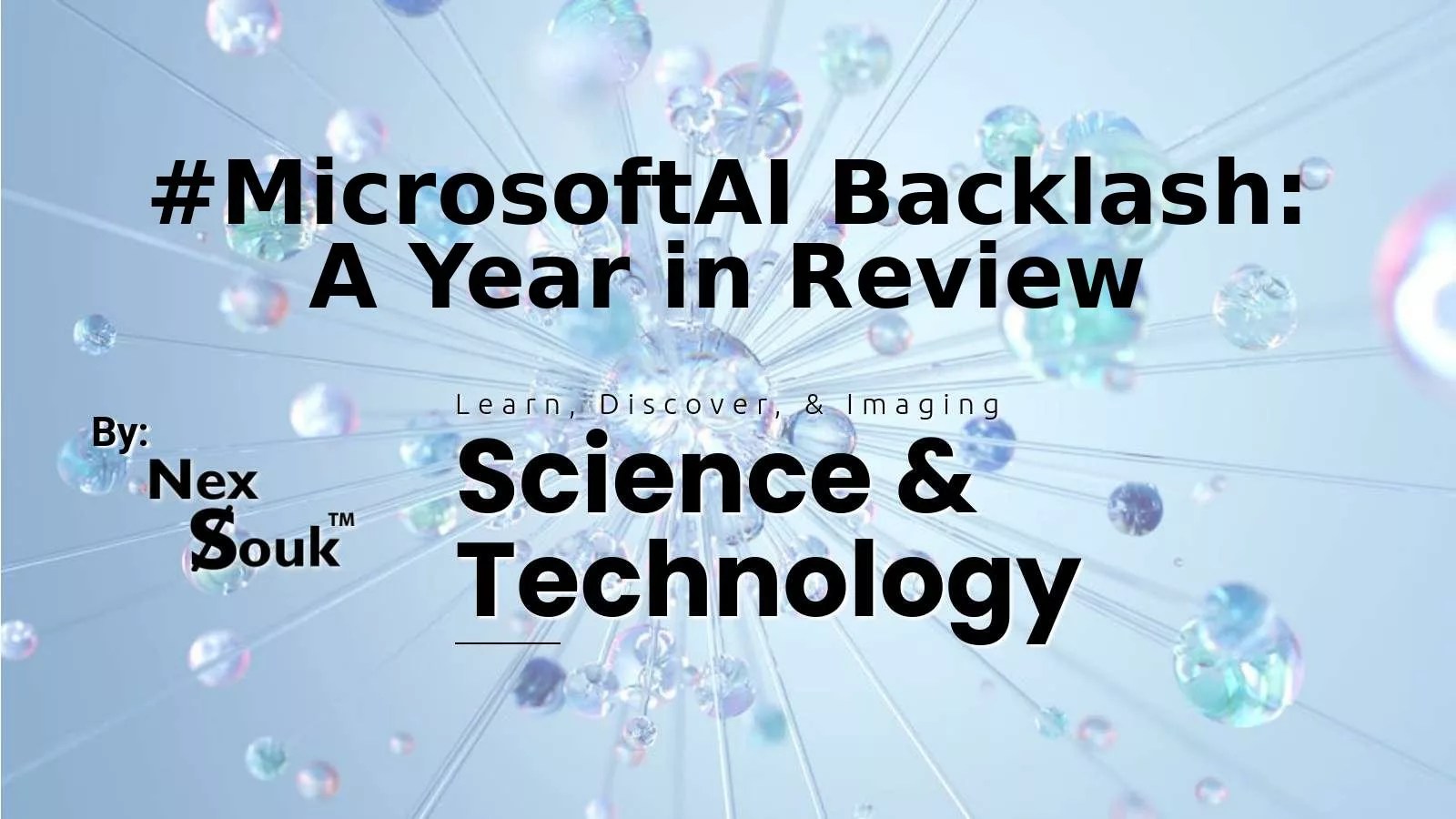 #MicrosoftAI Backlash: A Year in Review

By:
Nex
Souk™

Learn, Discover, & Imaging

Science & Technology